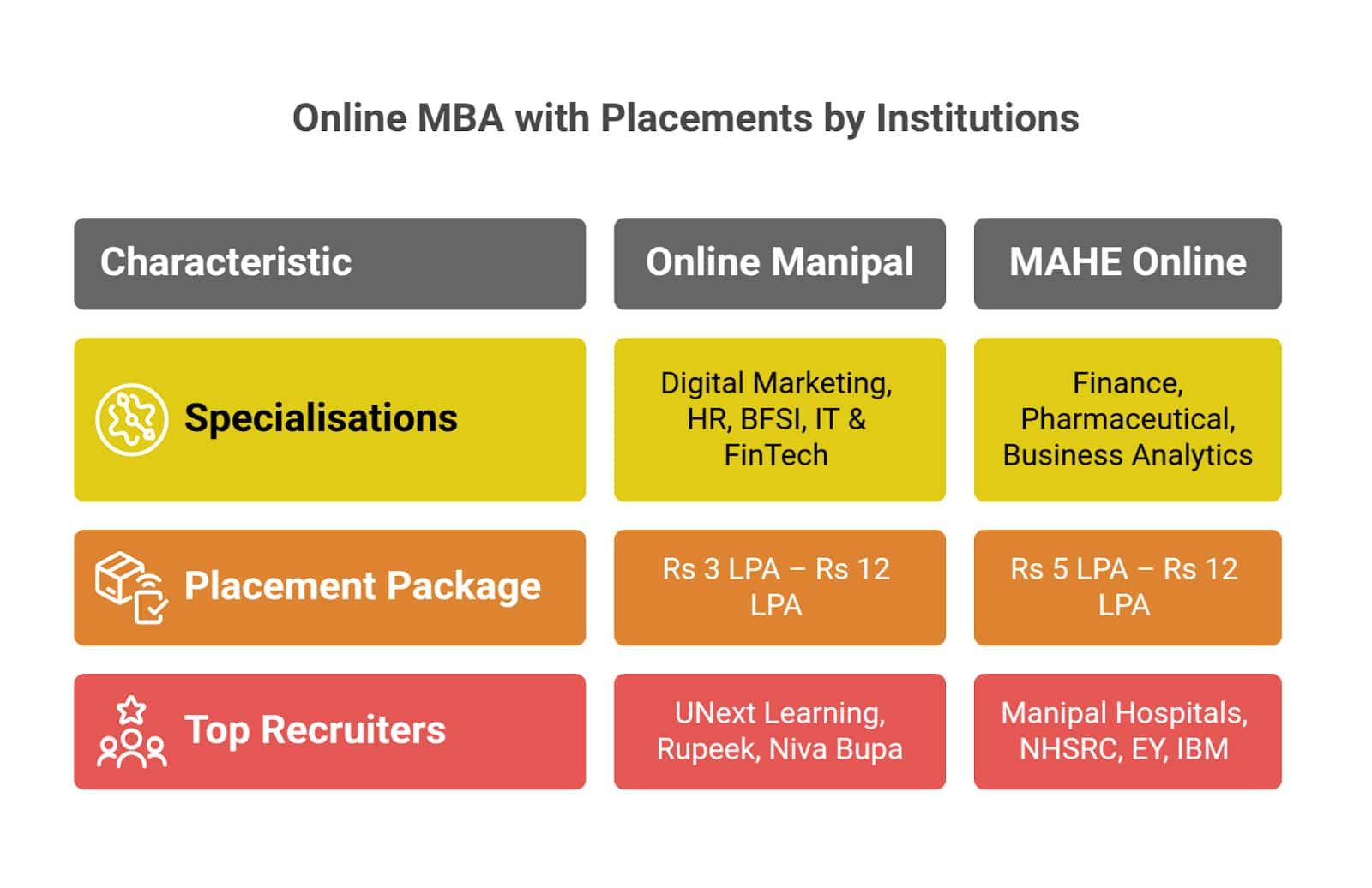 Online MBA with Placements by Institutions

| Characteristic | Online Manipal | MAHE Online |
|---|---|---|
| Specialisations | Digital Marketing, HR, BFSI, IT & FinTech | Finance, Pharmaceutical, Business Analytics |
| Placement Package | Rs 3 LPA – Rs 12 LPA | Rs 5 LPA – Rs 12 LPA |
| Top Recruiters | UNext Learning, Rupeek, Niva Bupa | Manipal Hospitals, NHSRC, EY, IBM |